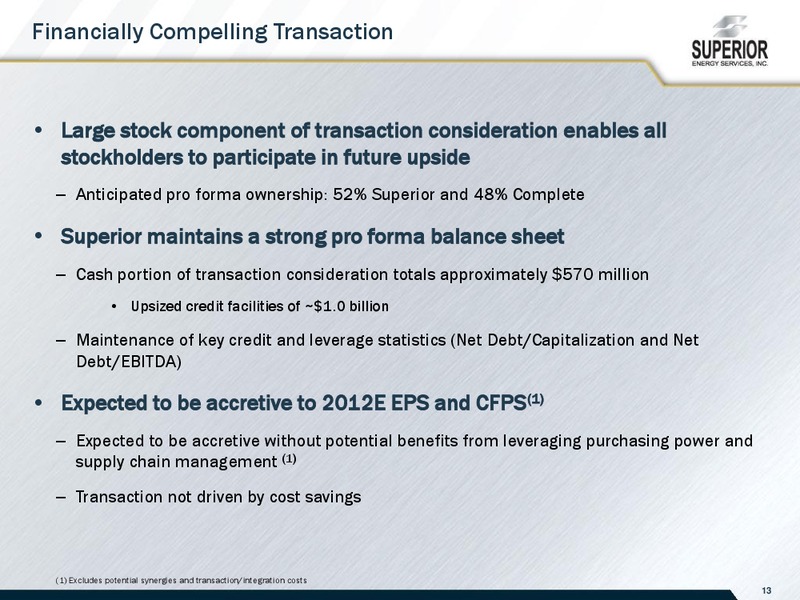 Financially Compelling Transaction

SUPERIOR
ENERGY SERVICES, INC.

• Large stock component of transaction consideration enables all stockholders to participate in future upside

– Anticipated pro forma ownership: 52% Superior and 48% Complete

• Superior maintains a strong pro forma balance sheet

– Cash portion of transaction consideration totals approximately $570 million

• Upsized credit facilities of ~$1.0 billion

– Maintenance of key credit and leverage statistics (Net Debt/Capitalization and Net Debt/EBITDA)

• Expected to be accretive to 2012E EPS and CFPS$^{(1)}$

– Expected to be accretive without potential benefits from leveraging purchasing power and supply chain management $^{(1)}$

– Transaction not driven by cost savings

(1) Excludes potential synergies and transaction/integration costs

13